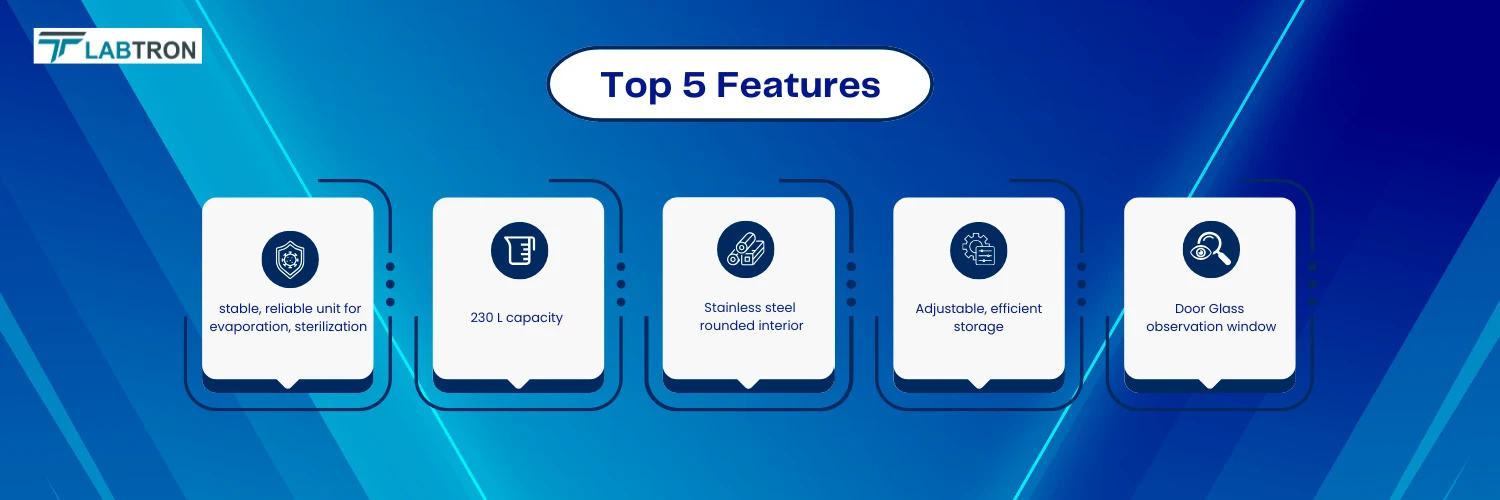 LABTRON

Top 5 Features

stable, reliable unit for evaporation, sterilization

230 L capacity

Stainless steel rounded interior

Adjustable, efficient storage

Door Glass observation window